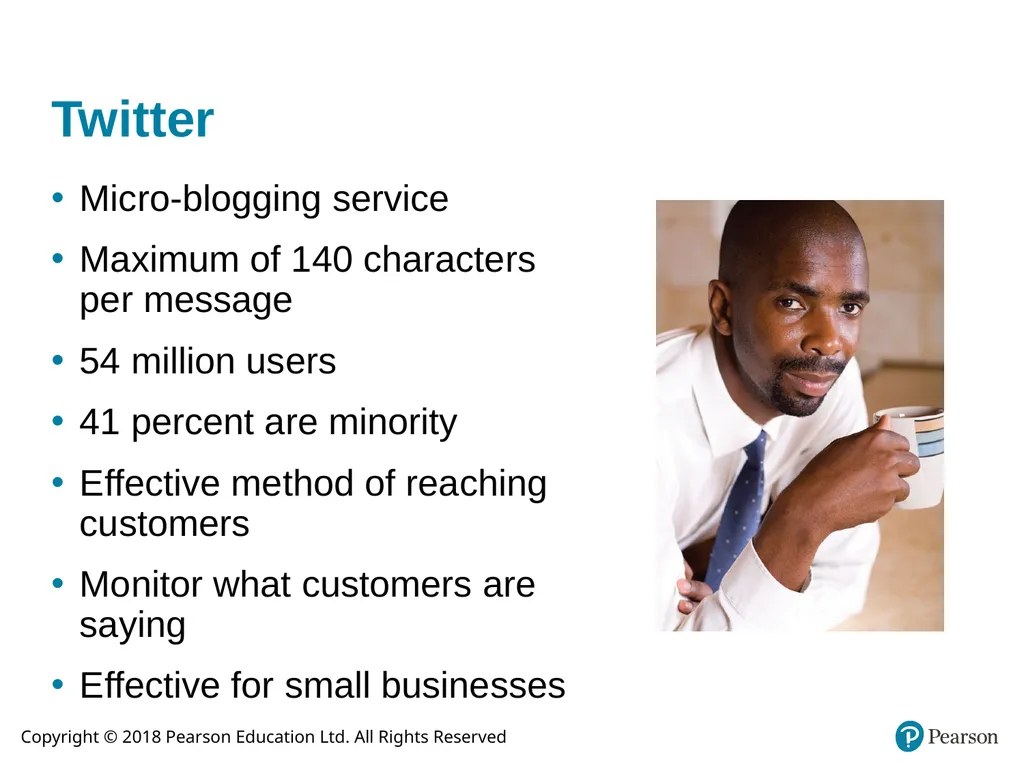 Twitter

• Micro-blogging service
• Maximum of 140 characters per message
• 54 million users
• 41 percent are minority
• Effective method of reaching customers
• Monitor what customers are saying
• Effective for small businesses

Copyright © 2018 Pearson Education Ltd. All Rights Reserved

Pearson